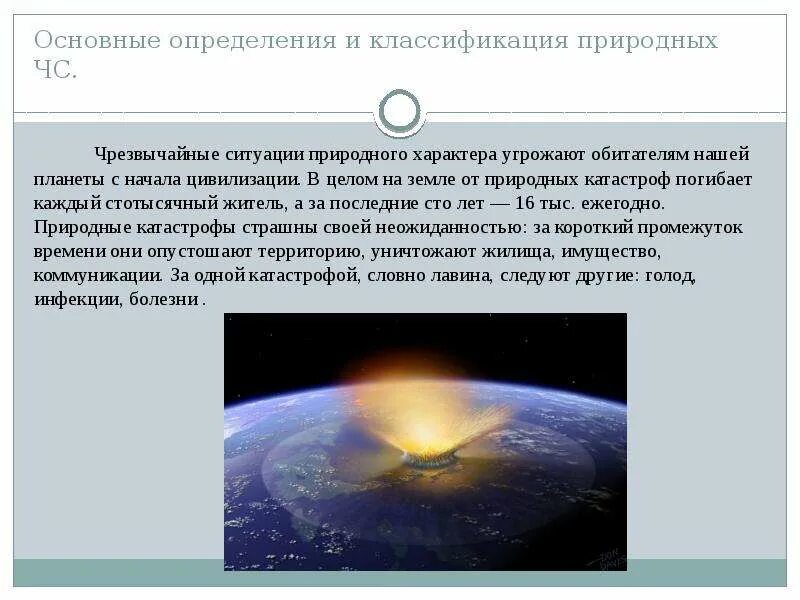 Основные определения и классификация природных ЧС.

Чрезвычайные ситуации природного характера угрожают обитателям нашей планеты с начала цивилизации. В целом на земле от природных катастроф погибает каждый стотысячный житель, а за последние сто лет — 16 тыс. ежегодно. Природные катастрофы страшны своей неожиданностью: за короткий промежуток времени они опустошают территорию, уничтожают жилища, имущество, коммуникации. За одной катастрофой, словно лавина, следуют другие: голод, инфекции, болезни .

DON DAVIS